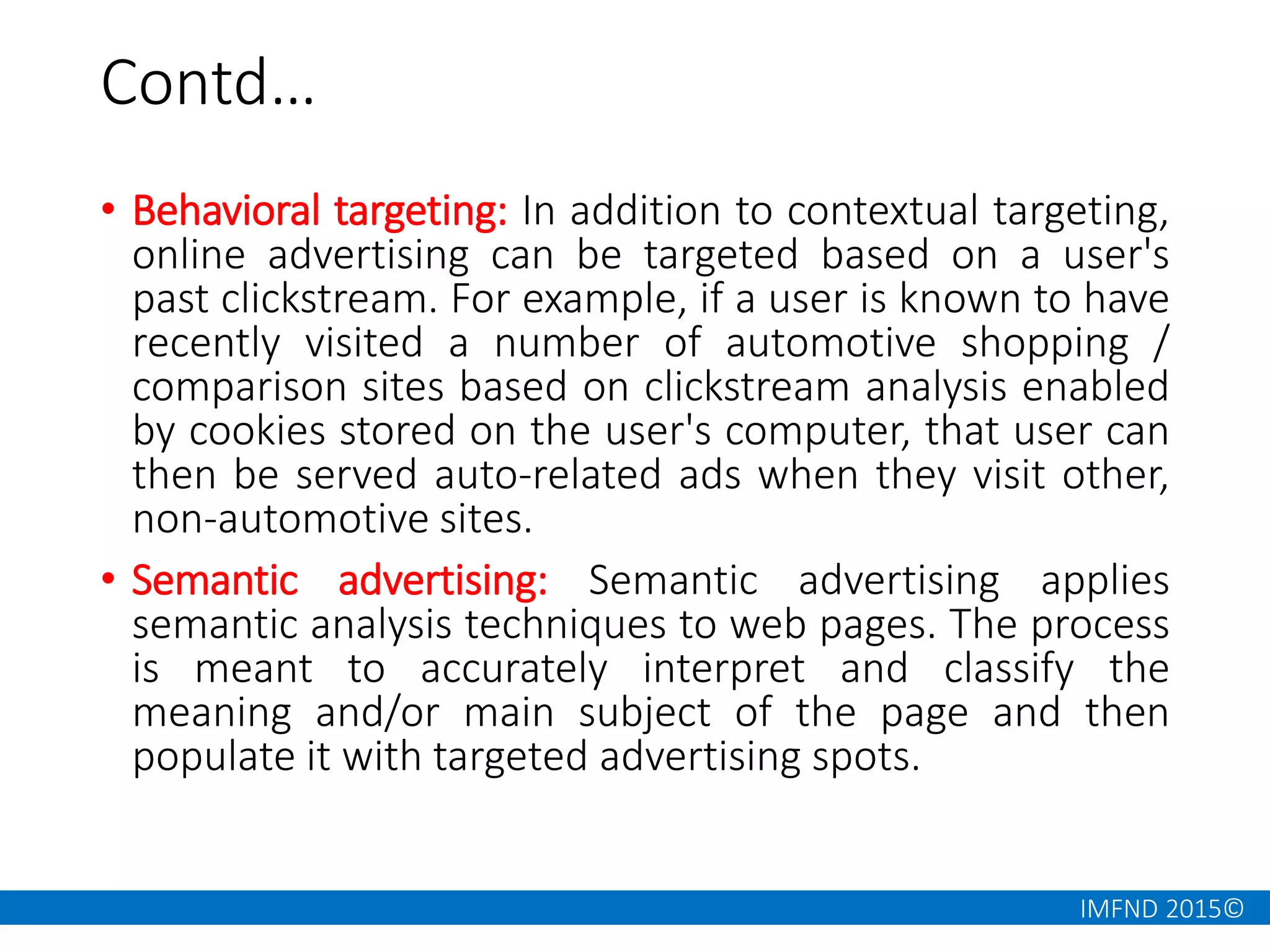 Contd…

• Behavioral targeting: In addition to contextual targeting, online advertising can be targeted based on a user's past clickstream. For example, if a user is known to have recently visited a number of automotive shopping / comparison sites based on clickstream analysis enabled by cookies stored on the user's computer, that user can then be served auto-related ads when they visit other, non-automotive sites.

• Semantic advertising: Semantic advertising applies semantic analysis techniques to web pages. The process is meant to accurately interpret and classify the meaning and/or main subject of the page and then populate it with targeted advertising spots.

IMFND 2015©